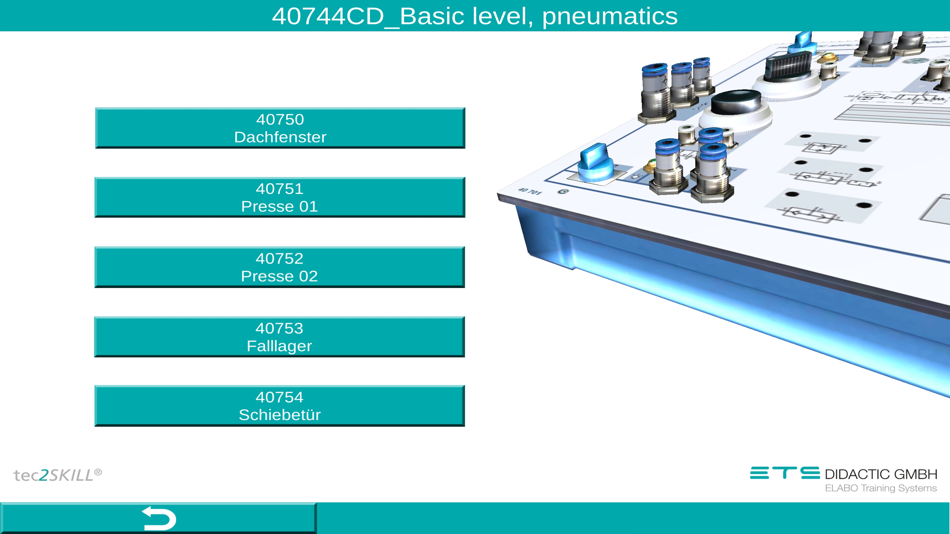 40744CD_Basic level, pneumatics

40750
Dachfenster

40751
Presse 01

40752
Presse 02

40753
Falllager

40754
Schiebetür

40 701

tec2SKILL®

ETS DIDACTIC GMBH
ELABO Training Systems